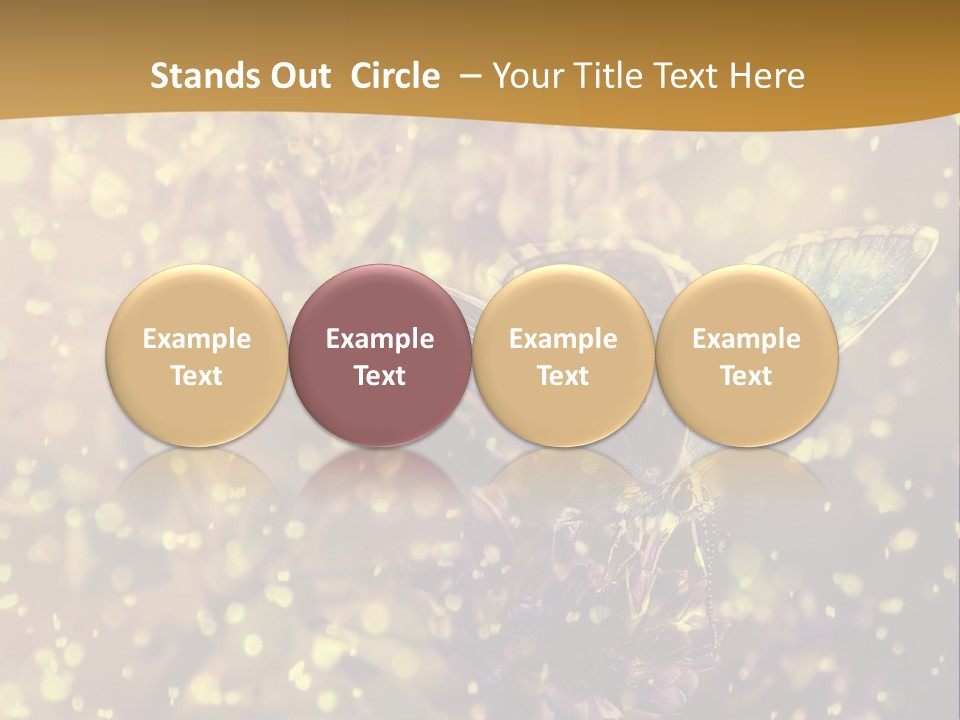 Stands Out Circle – Your Title Text Here

Example Text

Example Text

Example Text

Example Text